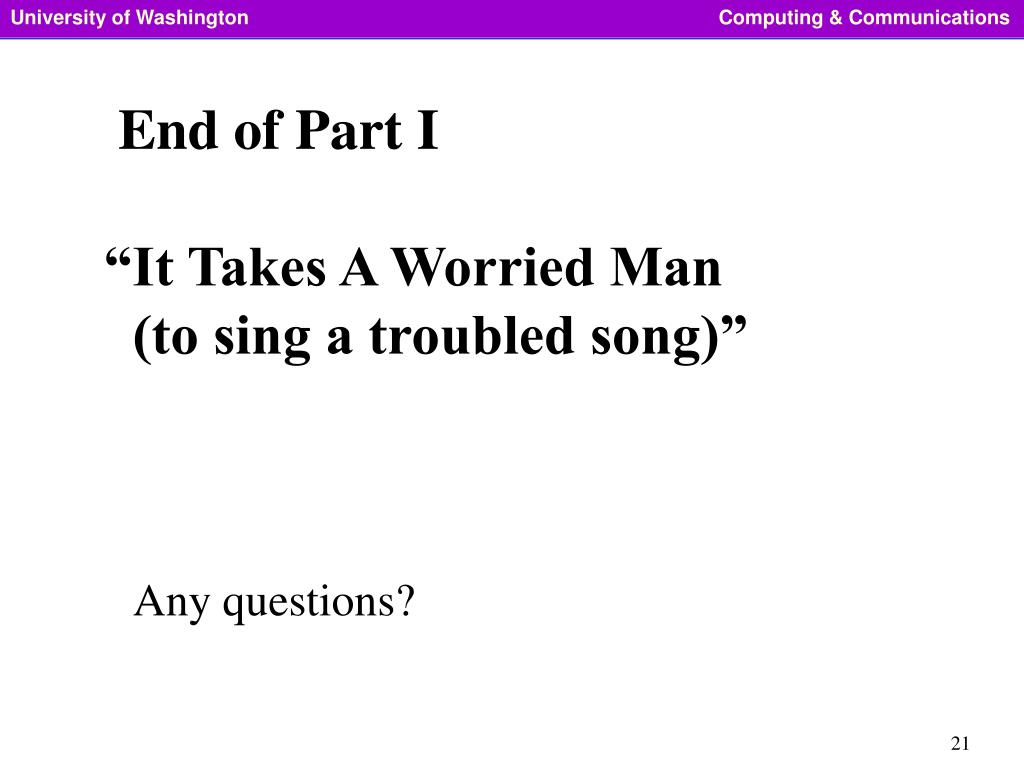 University of Washington

Computing & Communications

End of Part I

“It Takes A Worried Man (to sing a troubled song)”

Any questions?

21